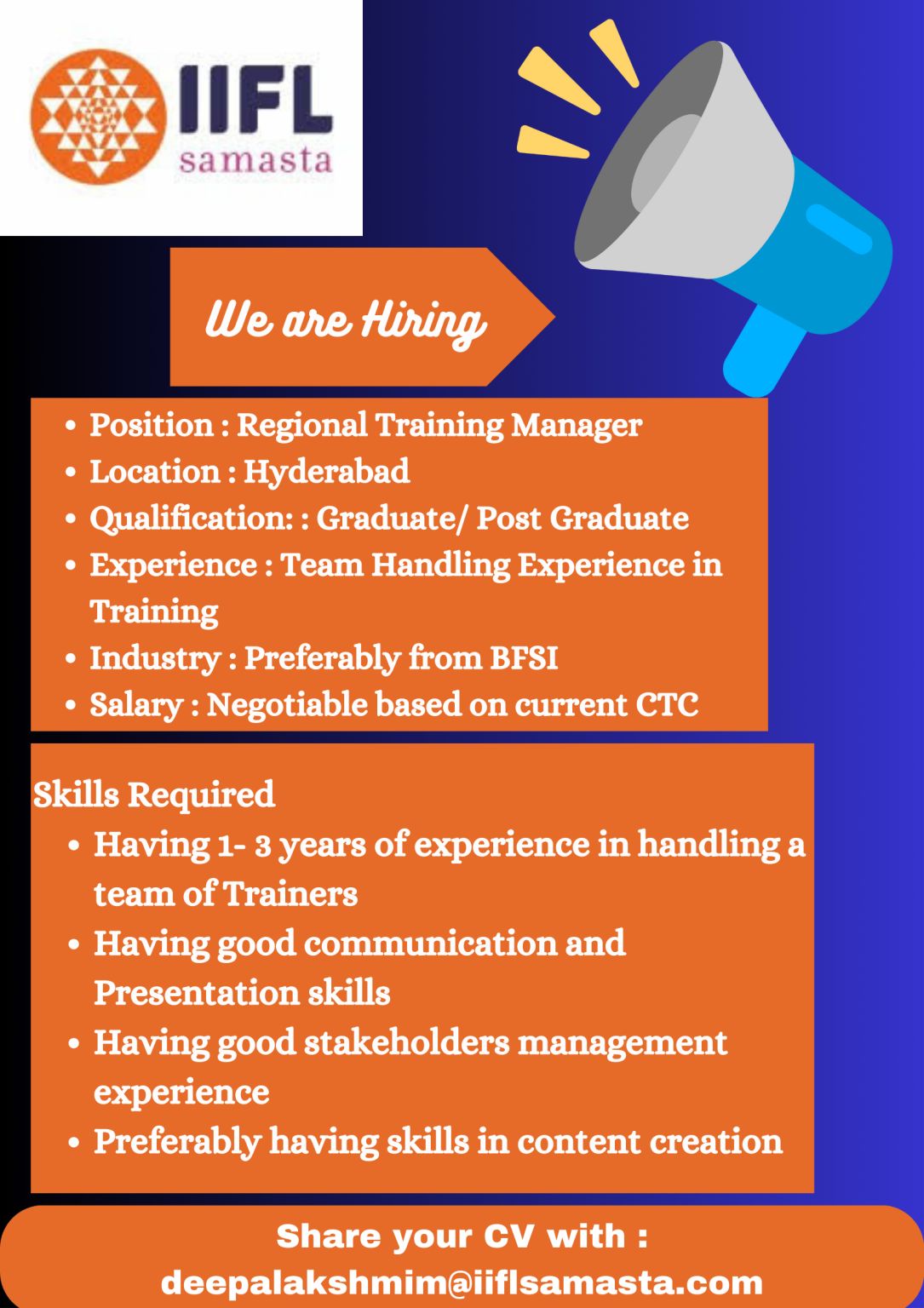 IIFL samasta

We are Hiring

- Position : Regional Training Manager
- Location : Hyderabad
- Qualification: : Graduate/ Post Graduate
- Experience : Team Handling Experience in Training
- Industry : Preferably from BFSI
- Salary : Negotiable based on current CTC

Skills Required

- Having 1- 3 years of experience in handling a team of Trainers
- Having good communication and Presentation skills
- Having good stakeholders management experience
- Preferably having skills in content creation

Share your CV with :
deepalakshmim@iiflsamasta.com